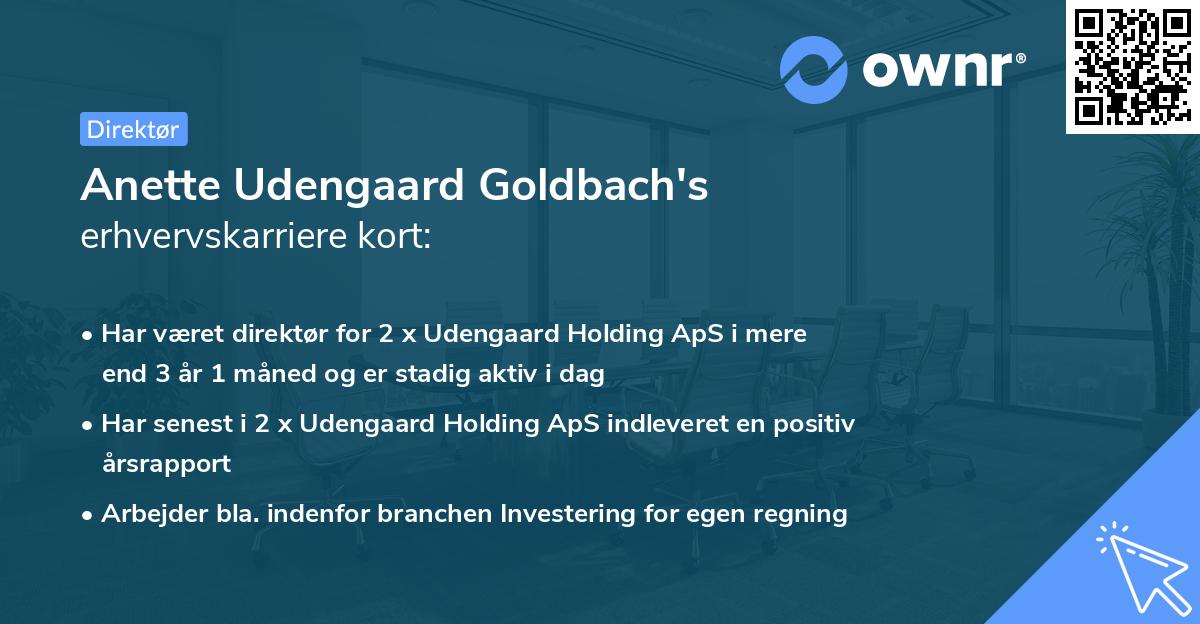 ownr®

Direktør

Anette Udengaard Goldbach's
erhvervskarriere kort:

• Har været direktør for 2 x Udengaard Holding ApS i mere end 3 år 1 måned og er stadig aktiv i dag

• Har senest i 2 x Udengaard Holding ApS indleveret en positiv årsrapport

• Arbejder bla. indenfor branchen Investering for egen regning